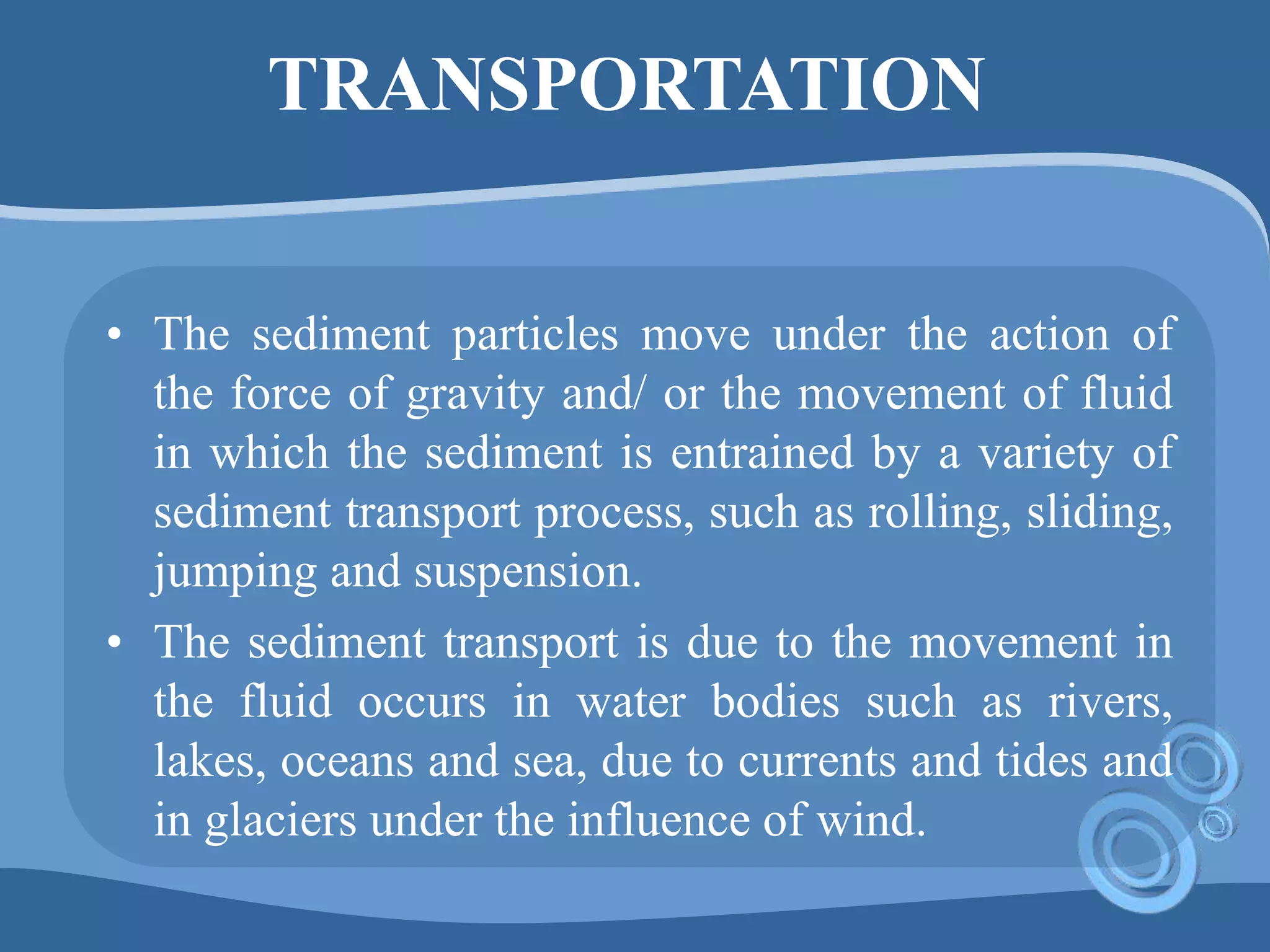 TRANSPORTATION

• The sediment particles move under the action of the force of gravity and/ or the movement of fluid in which the sediment is entrained by a variety of sediment transport process, such as rolling, sliding, jumping and suspension.

• The sediment transport is due to the movement in the fluid occurs in water bodies such as rivers, lakes, oceans and sea, due to currents and tides and in glaciers under the influence of wind.